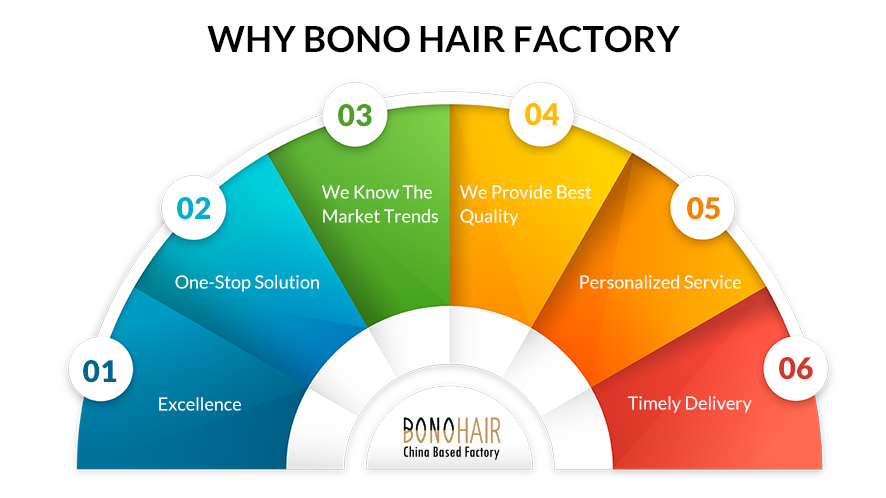 WHY BONO HAIR FACTORY

01
Excellence

02
One-Stop Solution

03
We Know The Market Trends

04
We Provide Best Quality

05
Personalized Service

06
Timely Delivery

BONOHAIR
China Based Factory